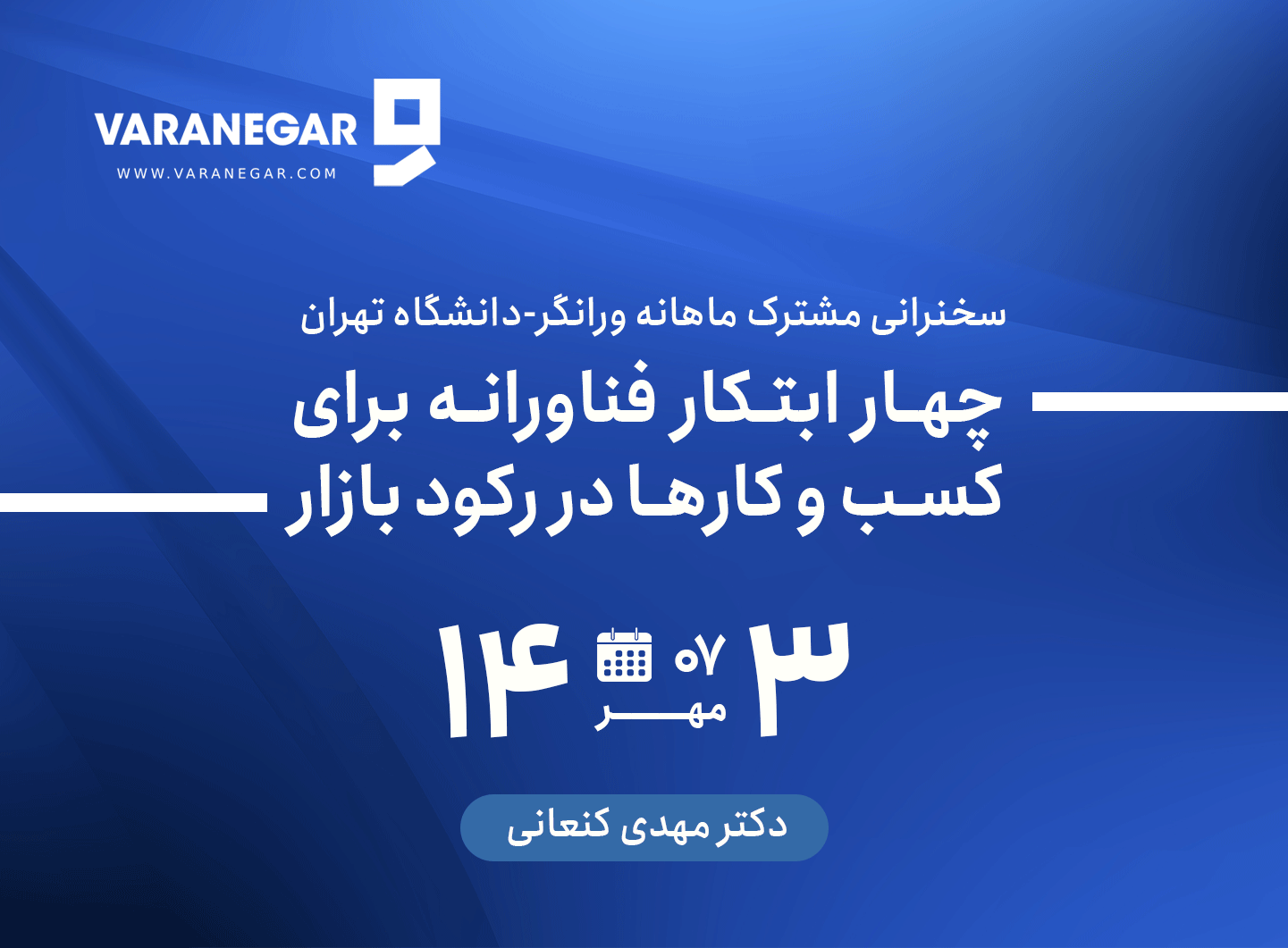 VARANEGAR
WWW.VARANEGAR.COM

سخنرانی مشترک ماهانه ورانگر-دانشگاه تهران

چهار ابتکار فناورانه برای کسب و کارها در رکود بازار

۳ ۰۷ مهر ۱۴

دکتر مهدی کنعانی